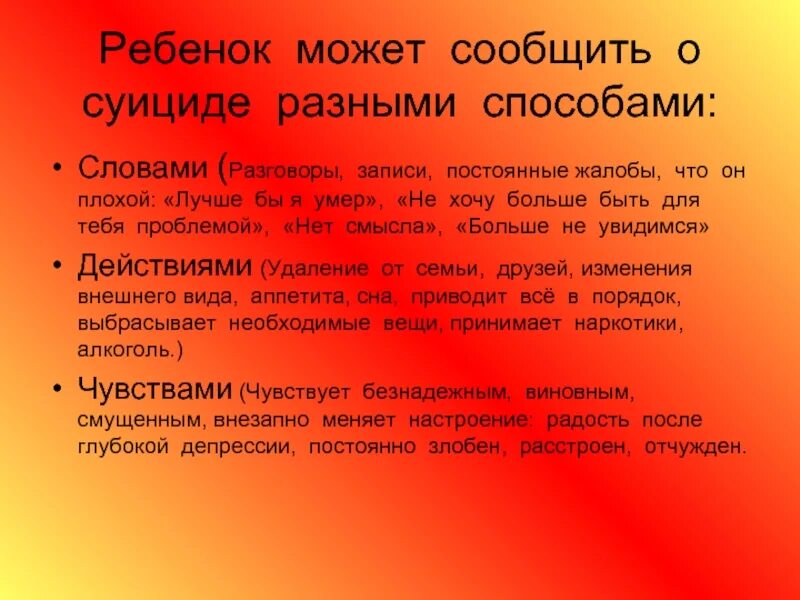 Ребенок может сообщить о суициде разными способами:

• Словами (Разговоры, записи, постоянные жалобы, что он плохой: «Лучше бы я умер», «Не хочу больше быть для тебя проблемой», «Нет смысла», «Больше не увидимся»

• Действиями (Удаление от семьи, друзей, изменения внешнего вида, аппетита, сна, приводит всё в порядок, выбрасывает необходимые вещи, принимает наркотики, алкоголь.)

• Чувствами (Чувствует безнадежным, виновным, смущенным, внезапно меняет настроение: радость после глубокой депрессии, постоянно злобен, расстроен, отчужден.